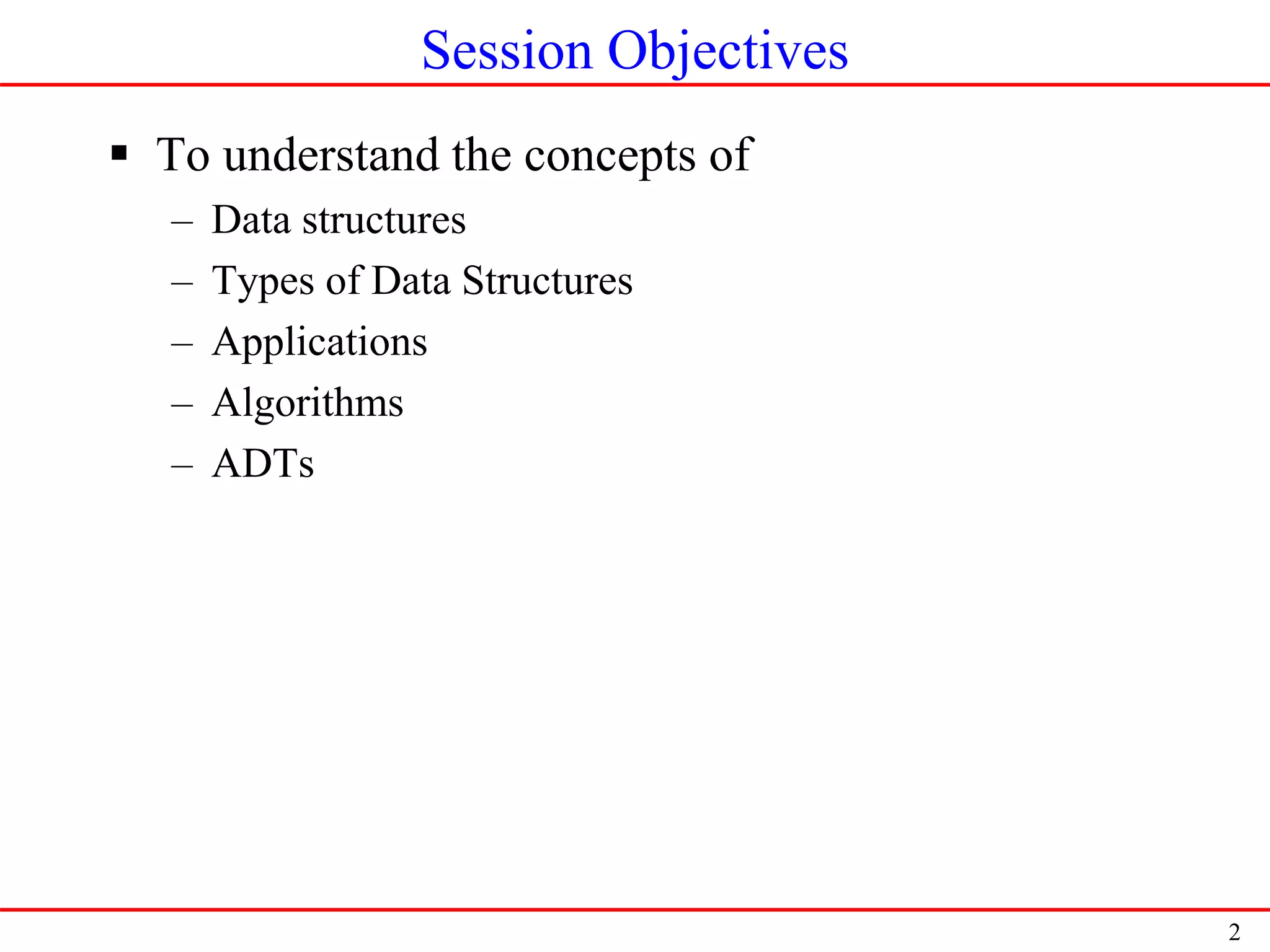 Session Objectives

▪ To understand the concepts of

– Data structures
– Types of Data Structures
– Applications
– Algorithms
– ADTs

2